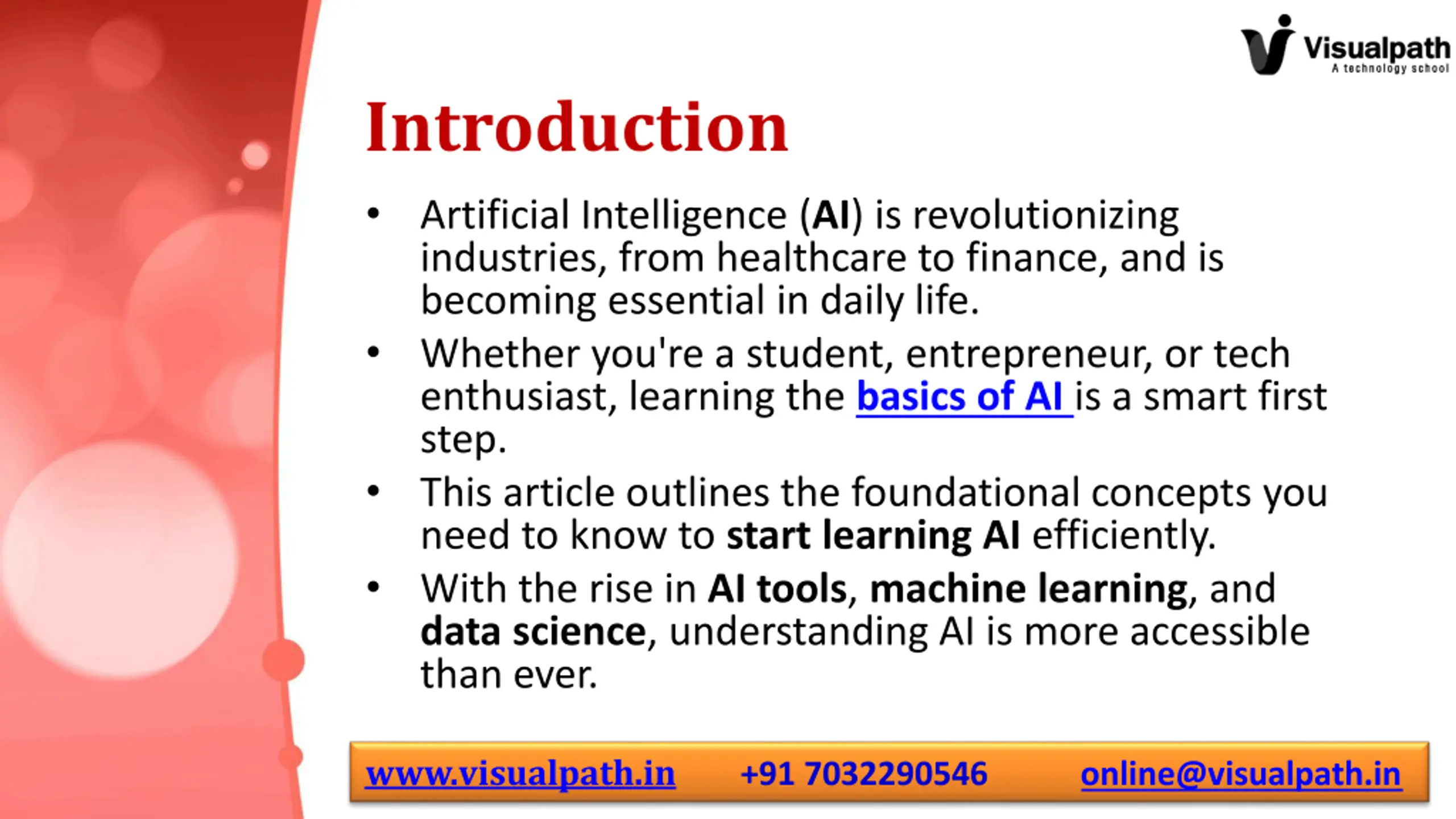 Visualpath
A technology school

Introduction

• Artificial Intelligence (AI) is revolutionizing industries, from healthcare to finance, and is becoming essential in daily life.
• Whether you're a student, entrepreneur, or tech enthusiast, learning the basics of AI is a smart first step.
• This article outlines the foundational concepts you need to know to start learning AI efficiently.
• With the rise in AI tools, machine learning, and data science, understanding AI is more accessible than ever.

www.visualpath.in +91 7032290546 online@visualpath.in